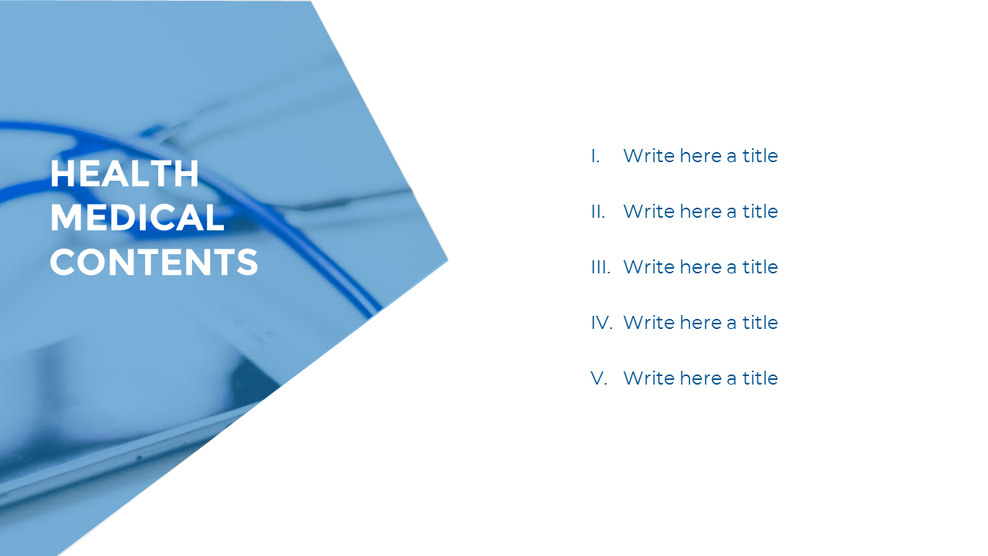 HEALTH MEDICAL CONTENTS

I. Write here a title

II. Write here a title

III. Write here a title

IV. Write here a title

V. Write here a title